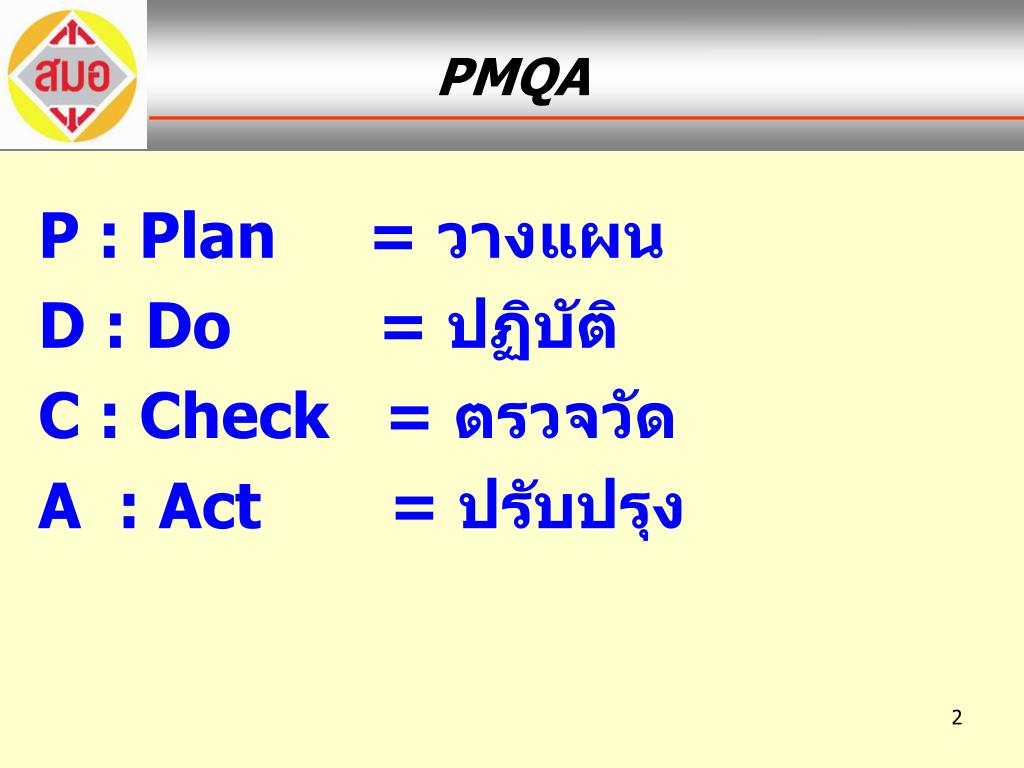 สมอ

PMQA

P : Plan = วางแผน
D : Do = ปฏิบัติ
C : Check = ตรวจวัด
A : Act = ปรับปรุง

2